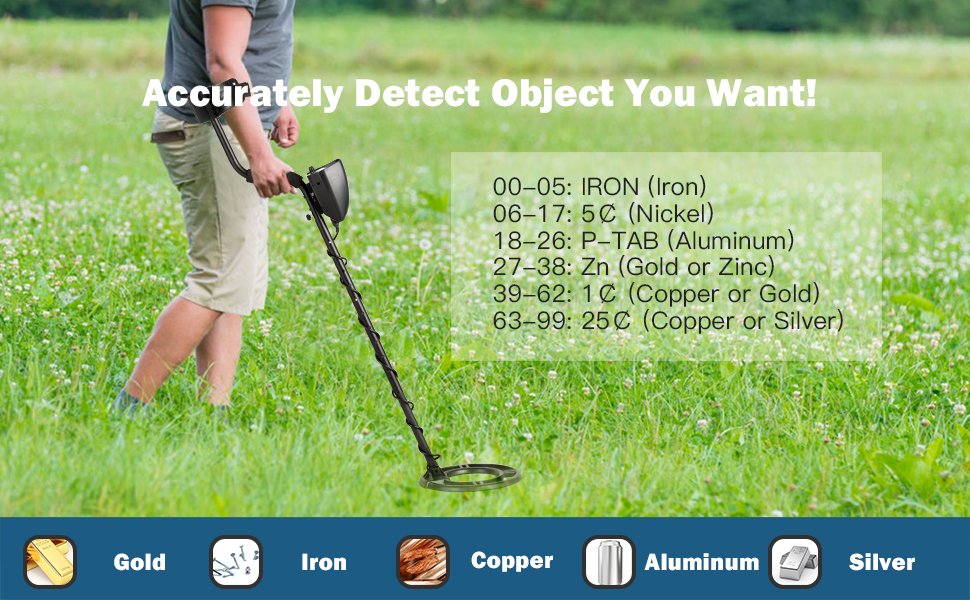 Accurately Detect Object You Want!

00-05: IRON (Iron)
06-17: 5₵ (Nickel)
18-26: P-TAB (Aluminum)
27-38: Zn (Gold or Zinc)
39-62: 1₵ (Copper or Gold)
63-99: 25₵ (Copper or Silver)

Gold Iron Copper Aluminum Silver